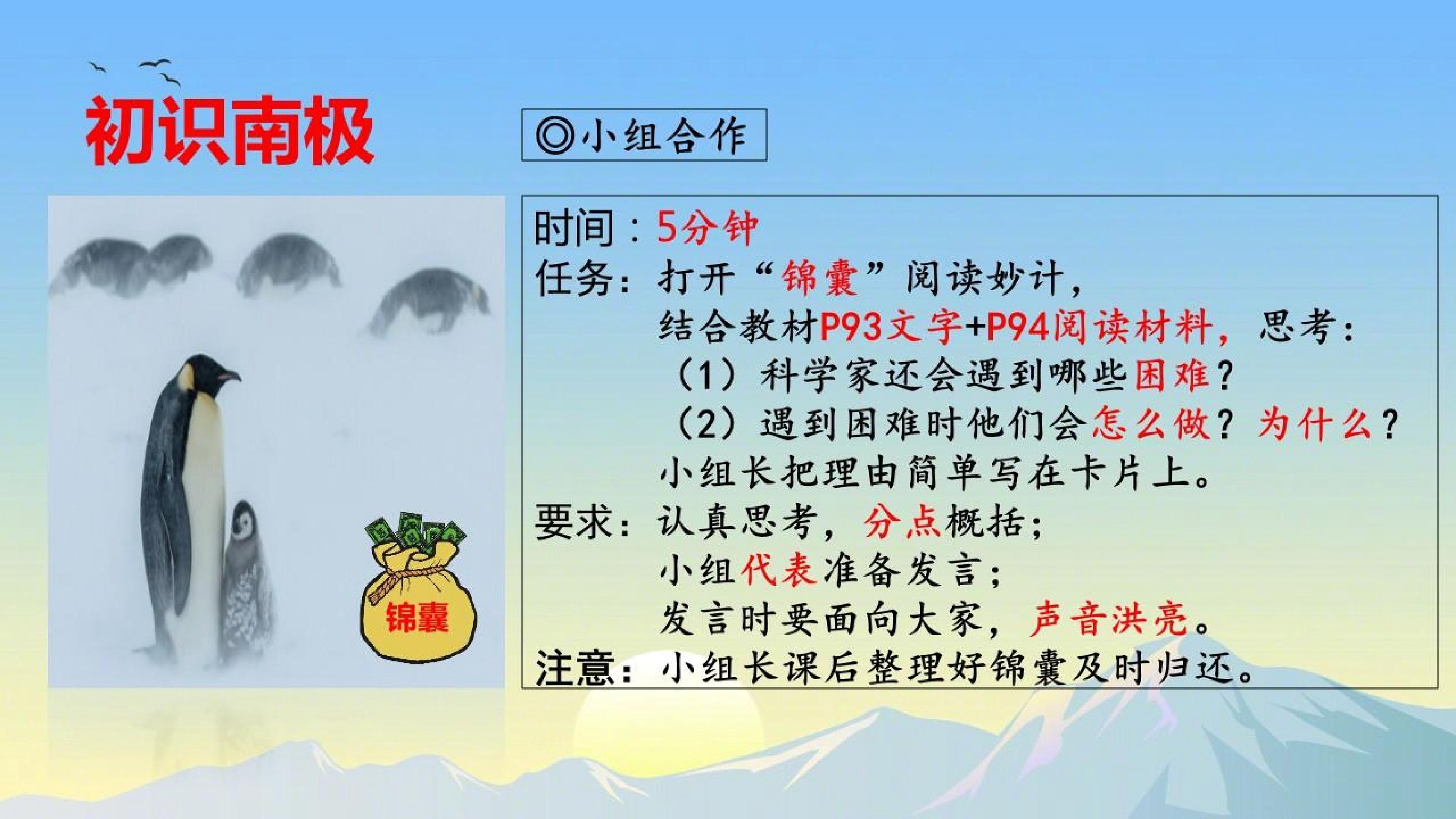 初识南极

◎小组合作

锦囊

时间：5分钟
任务：打开“锦囊”阅读妙计，
结合教材P93文字+P94阅读材料，思考：
（1）科学家还会遇到哪些困难？
（2）遇到困难时他们会怎么做？为什么？
小组长把理由简单写在卡片上。
要求：认真思考，分点概括；
小组代表准备发言；
发言时要面向大家，声音洪亮。
注意：小组长课后整理好锦囊及时归还。